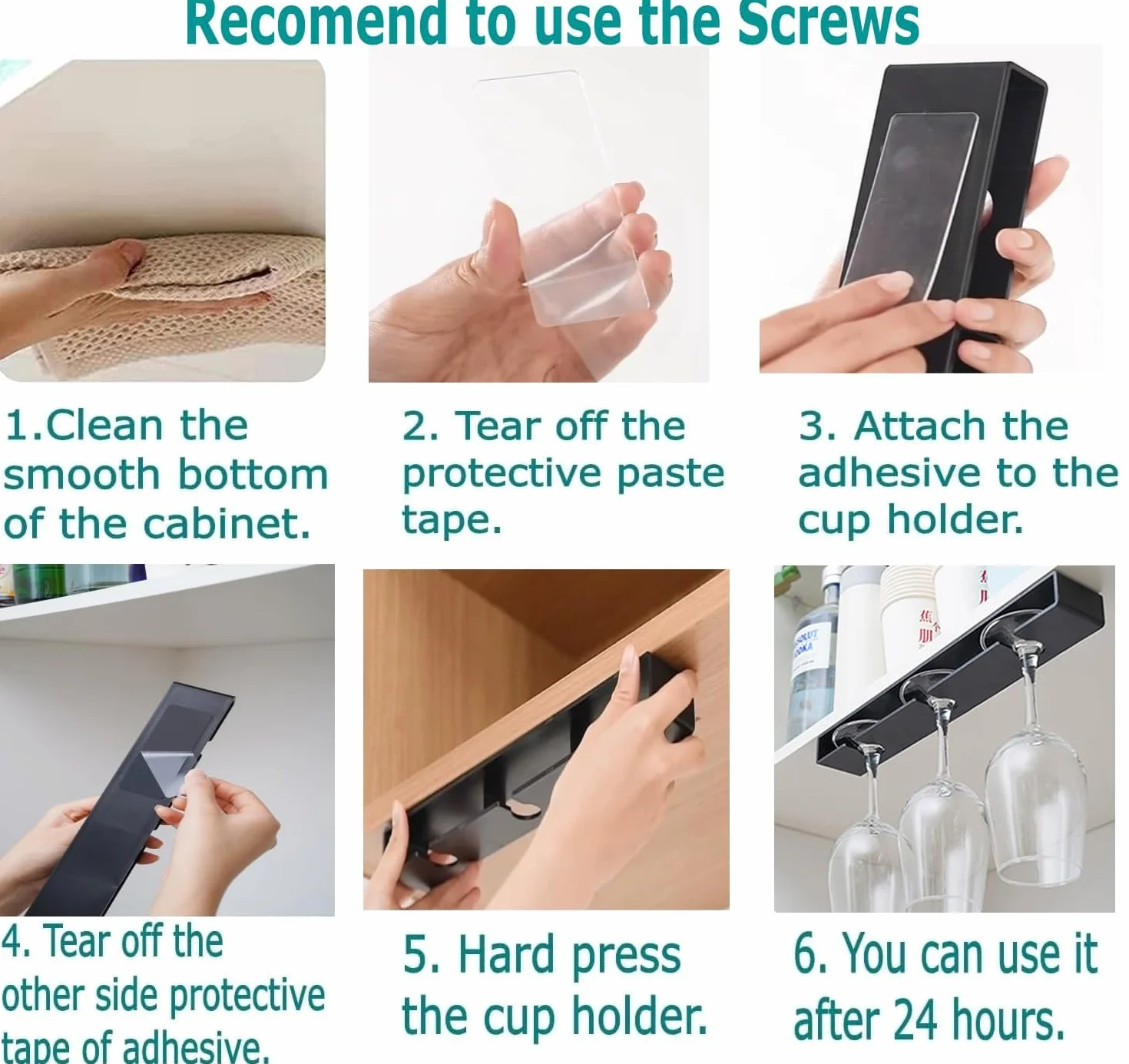 Recomend to use the Screws

1.Clean the smooth bottom of the cabinet.

2. Tear off the protective paste tape.

3. Attach the adhesive to the cup holder.

4. Tear off the other side protective tape of adhesive.

5. Hard press the cup holder.

6. You can use it after 24 hours.